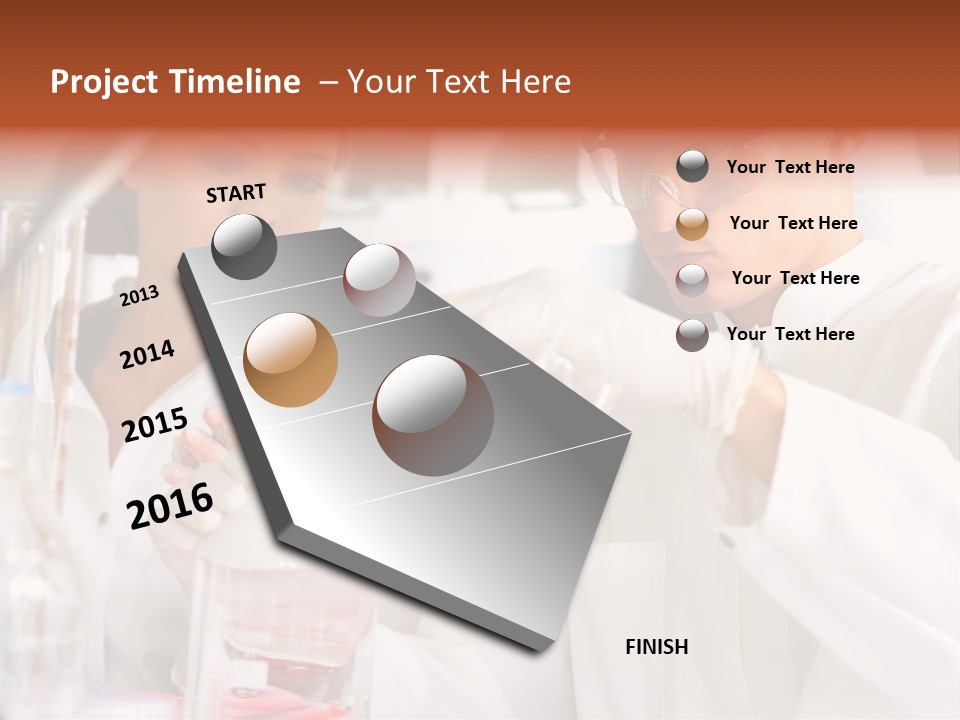 Project Timeline – Your Text Here

START

2013

2014

2015

2016

FINISH

Your Text Here

Your Text Here

Your Text Here

Your Text Here